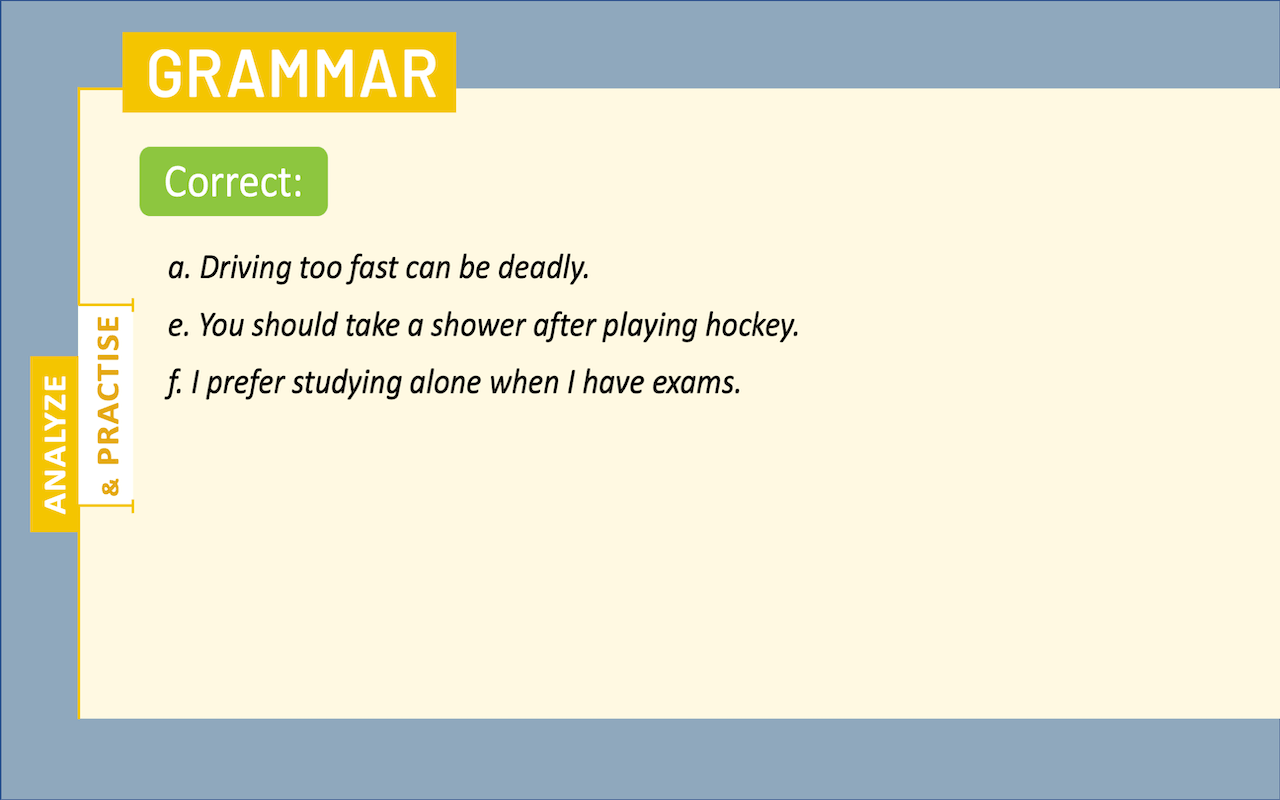 GRAMMAR

ANALYZE & PRACTISE

Correct:

a. Driving too fast can be deadly.

e. You should take a shower after playing hockey.

f. I prefer studying alone when I have exams.